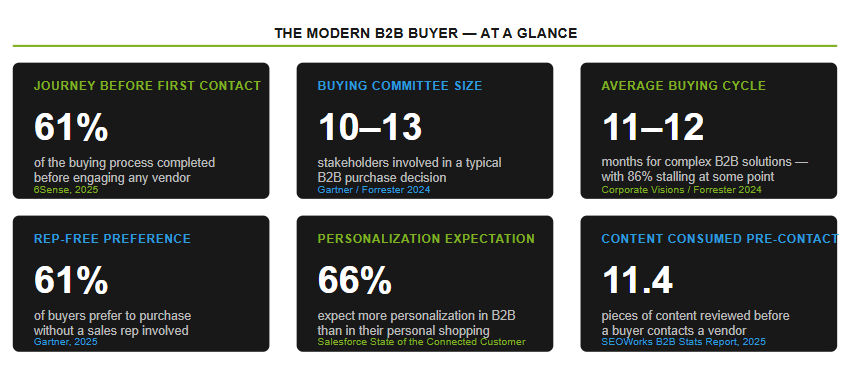 THE MODERN B2B BUYER — AT A GLANCE

JOURNEY BEFORE FIRST CONTACT

61%

of the buying process completed before engaging any vendor

6Sense, 2025

BUYING COMMITTEE SIZE

10–13

stakeholders involved in a typical B2B purchase decision

Gartner / Forrester 2024

AVERAGE BUYING CYCLE

11–12

months for complex B2B solutions — with 86% stalling at some point

Corporate Visions / Forrester 2024

REP-FREE PREFERENCE

61%

of buyers prefer to purchase without a sales rep involved

Gartner, 2025

PERSONALIZATION EXPECTATION

66%

expect more personalization in B2B than in their personal shopping

Salesforce State of the Connected Customer

CONTENT CONSUMED PRE-CONTACT

11.4

pieces of content reviewed before a buyer contacts a vendor

SEOWorks B2B Stats Report, 2025